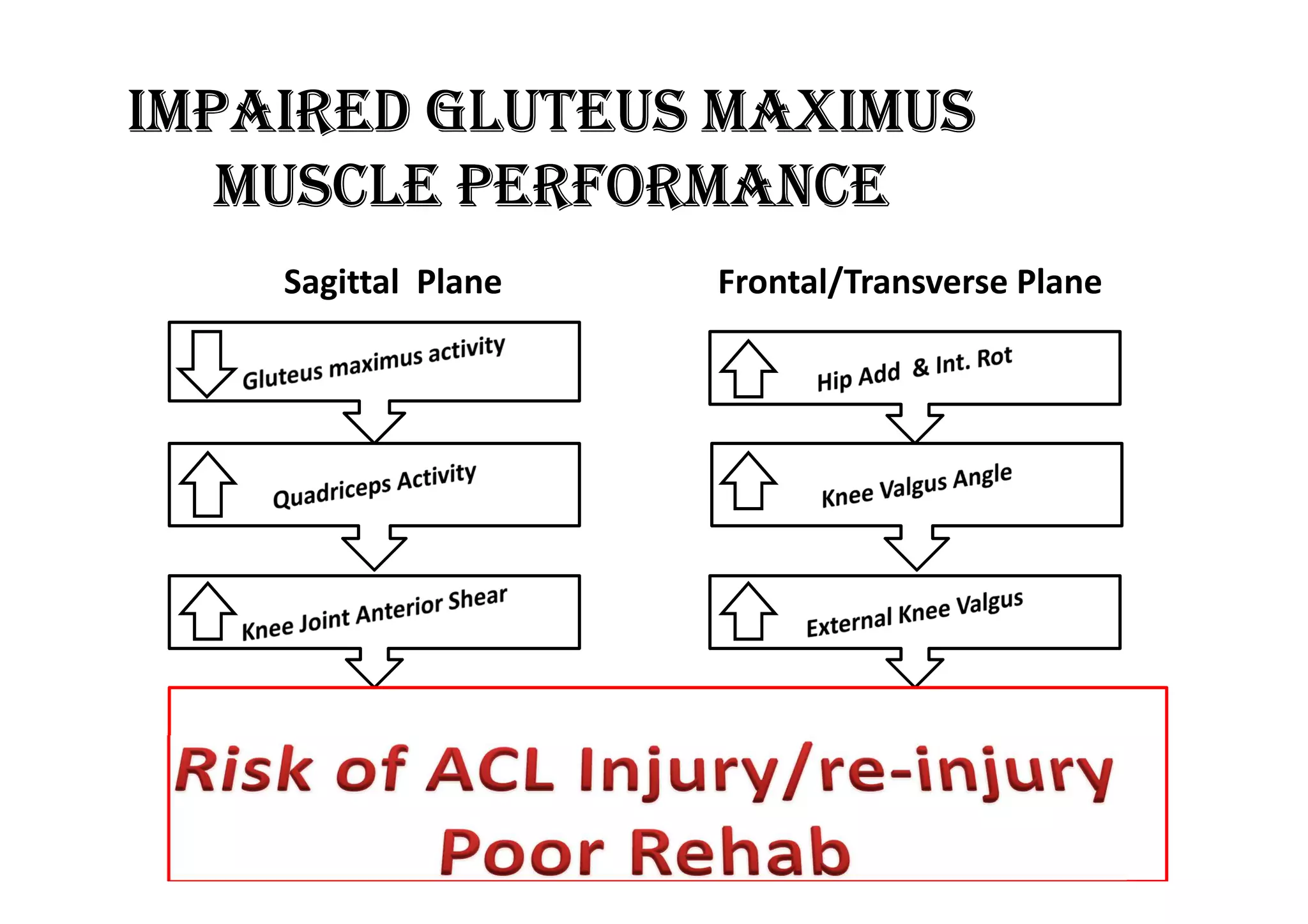 IMPAIRED GLUTEUS MAXIMUS MUSCLE PERFORMANCE

Sagittal Plane

Gluteus maximus activity

Quadriceps Activity

Knee Joint Anterior Shear

Frontal/Transverse Plane

Hip Add & Int. Rot

Knee Valgus Angle

External Knee Valgus

Risk of ACL Injury/re-injury
Poor Rehab